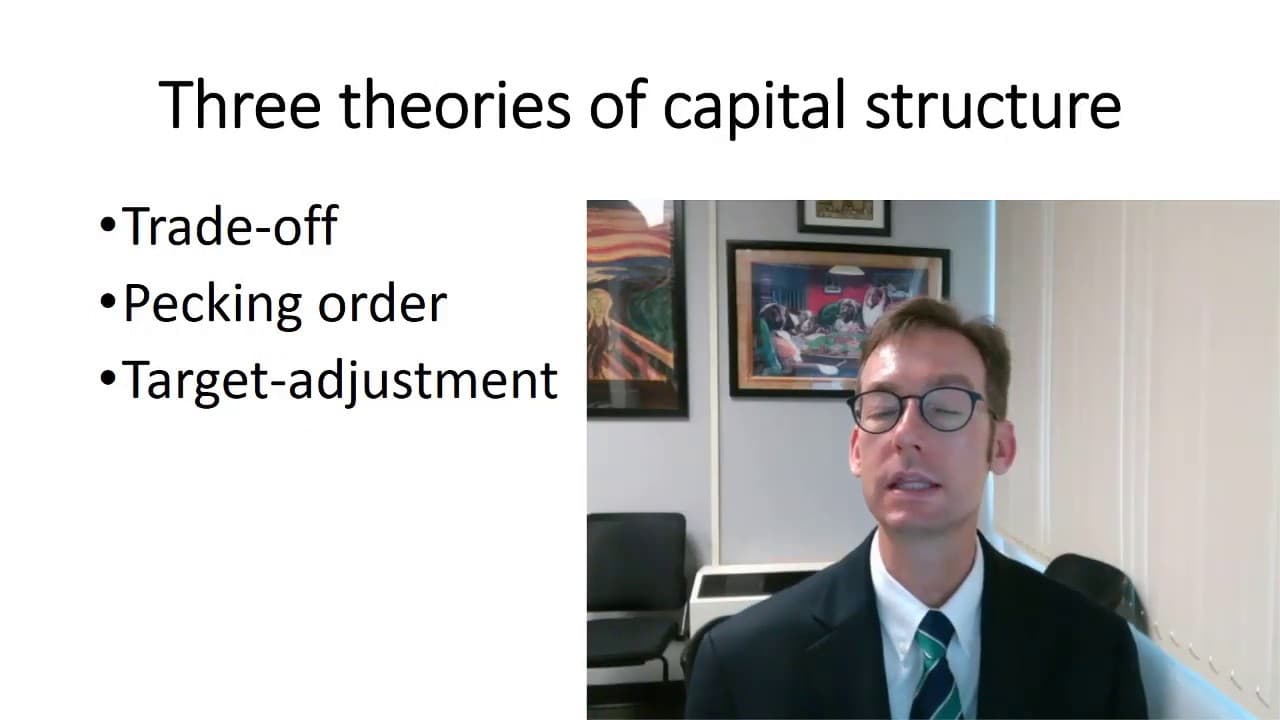 Three theories of capital structure

• Trade-off
• Pecking order
• Target-adjustment